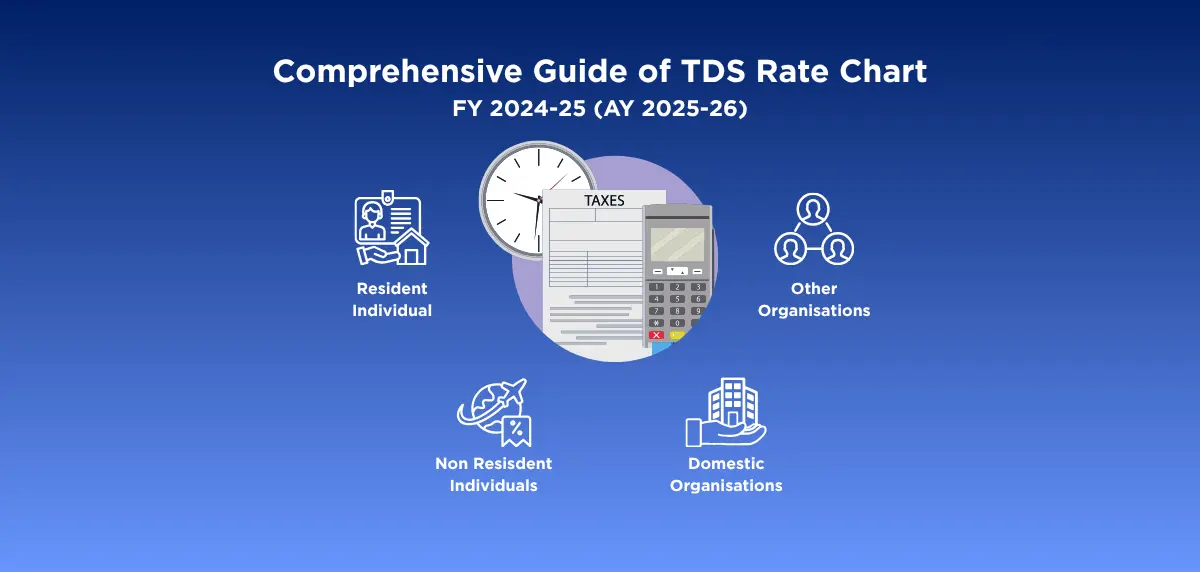 Comprehensive Guide of TDS Rate Chart
FY 2024-25 (AY 2025-26)

TAXES

Resident Individual

Other Organisations

Non Resisdent Individuals

Domestic Organisations